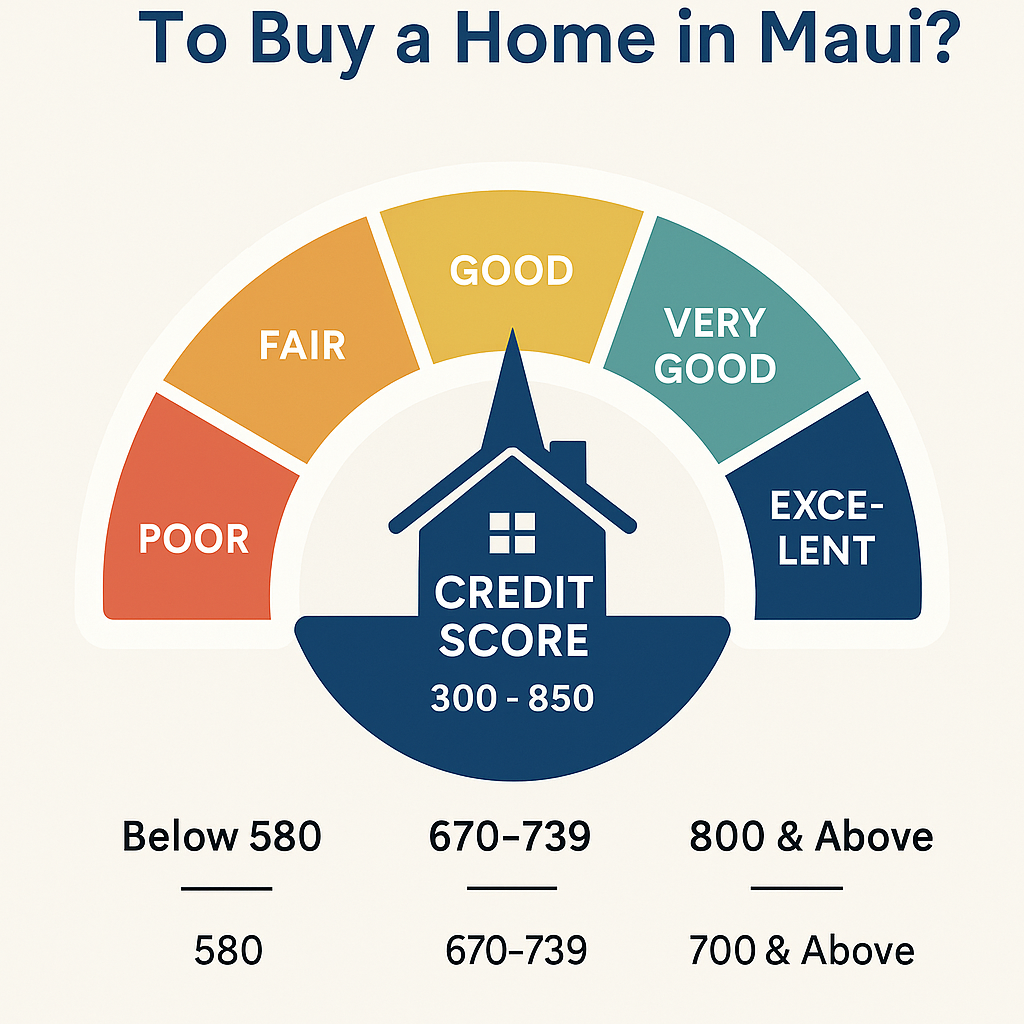 To Buy a Home in Maui?

POOR

FAIR

GOOD

VERY GOOD

EXCE-LENT

CREDIT SCORE

300 - 850

Below 580

670–739

800 & Above

580

670–739

700 & Above